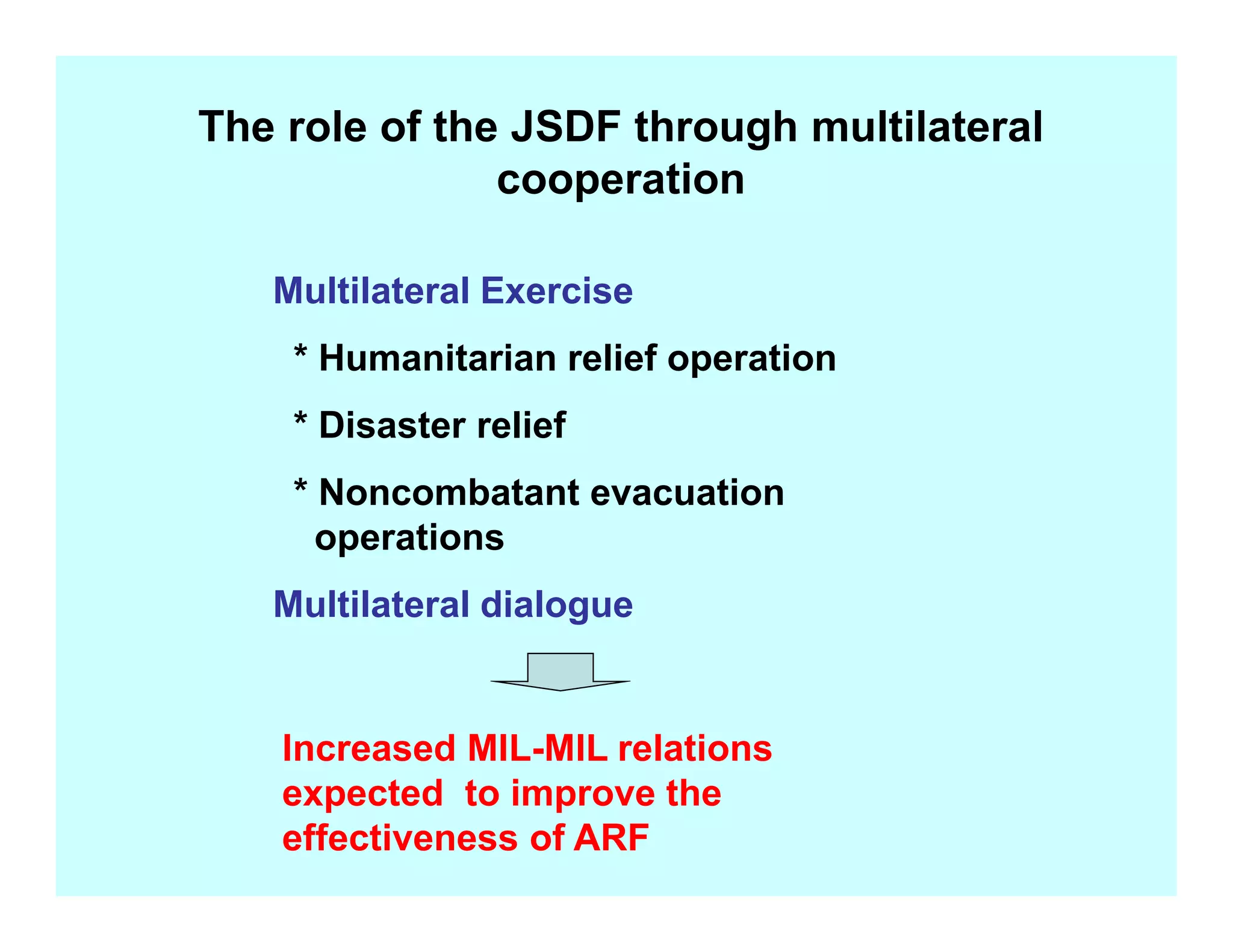 The role of the JSDF through multilateral cooperation

Multilateral Exercise

* Humanitarian relief operation

* Disaster relief

* Noncombatant evacuation operations

Multilateral dialogue

Increased MIL-MIL relations expected to improve the effectiveness of ARF